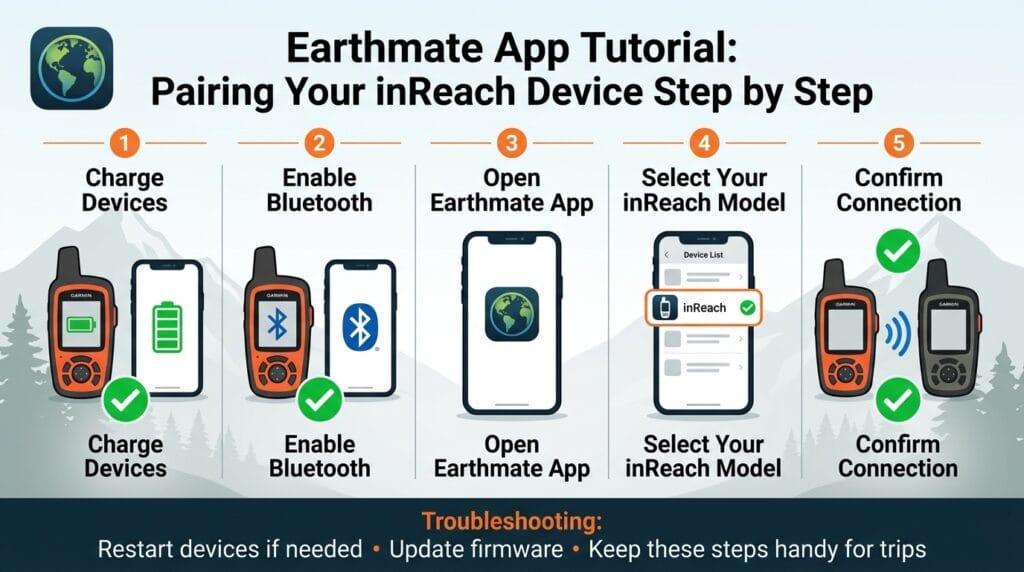 Earthmate App Tutorial:
Pairing Your inReach Device Step by Step

1
Charge Devices

GARMIN

Charge Devices

2
Enable Bluetooth

GARMIN

Enable Bluetooth

3
Open Earthmate App

Open Earthmate App

4
Select Your inReach Model

Device List

inReach

Select Your inReach Model

5
Confirm Connection

GARMIN

GARMIN

Confirm Connection

Troubleshooting:
Restart devices if needed • Update firmware • Keep these steps handy for trips